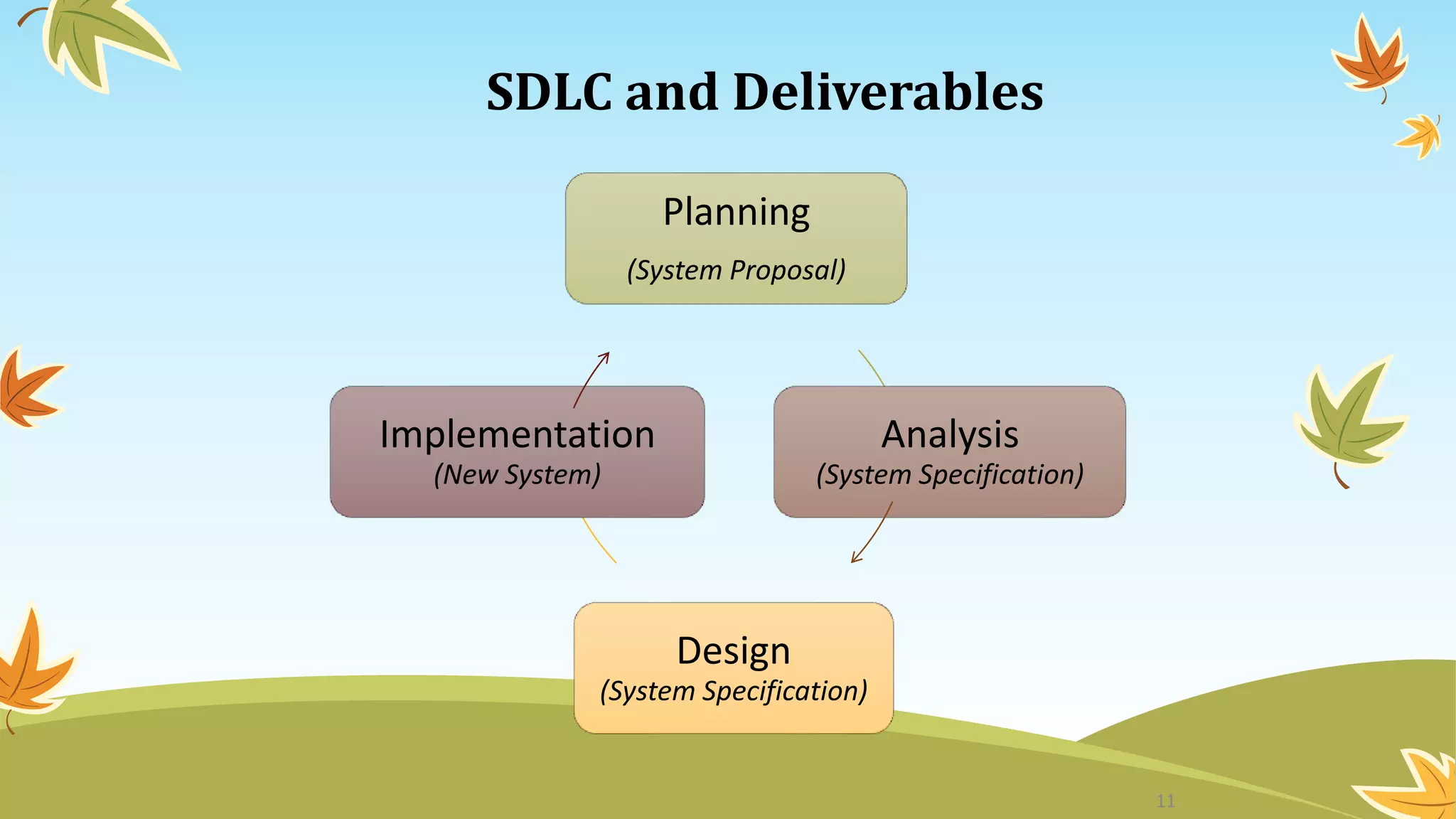 SDLC and Deliverables

Planning
(System Proposal)

Implementation
(New System)

Analysis
(System Specification)

Design
(System Specification)

11